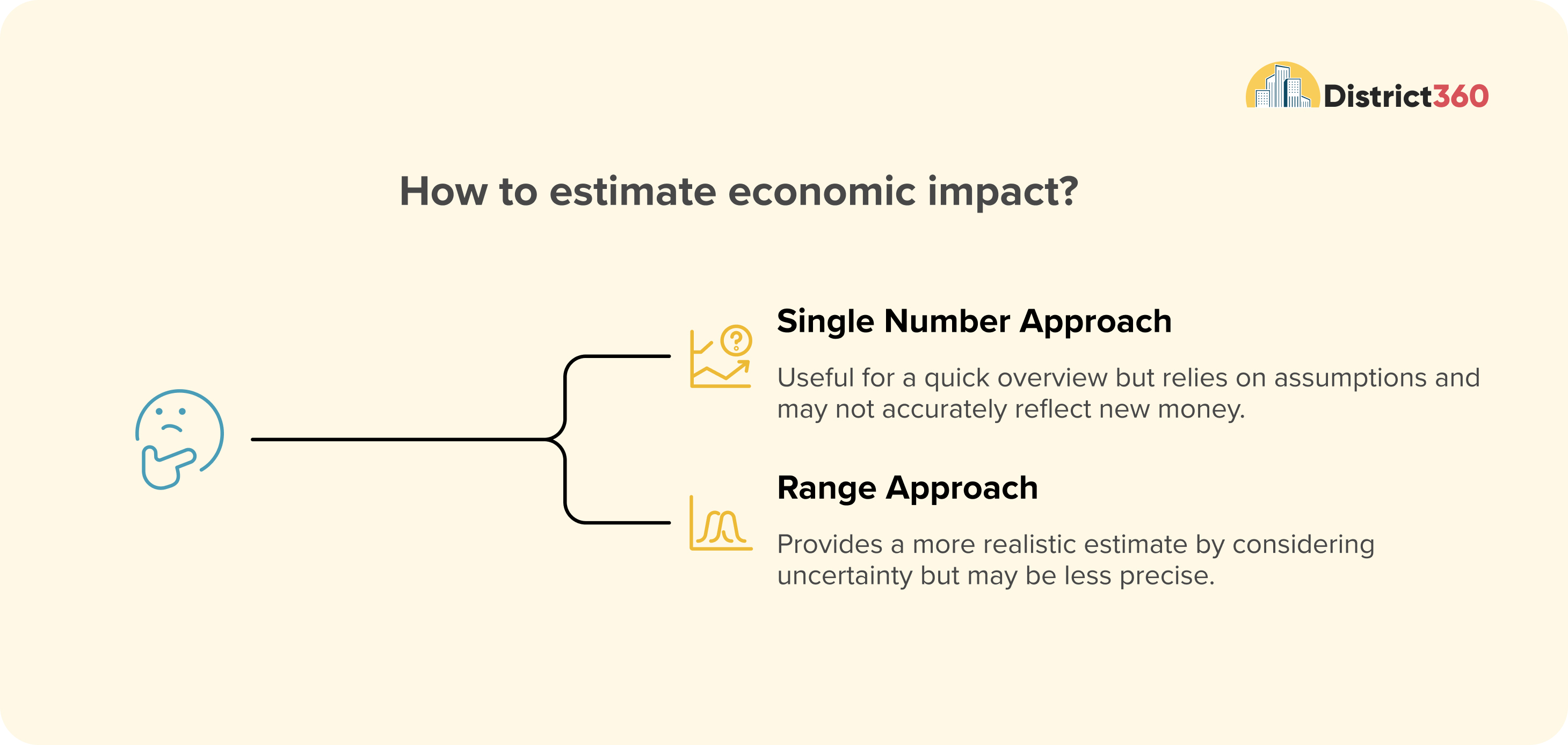 District360

How to estimate economic impact?

Single Number Approach

Useful for a quick overview but relies on assumptions and may not accurately reflect new money.

Range Approach

Provides a more realistic estimate by considering uncertainty but may be less precise.